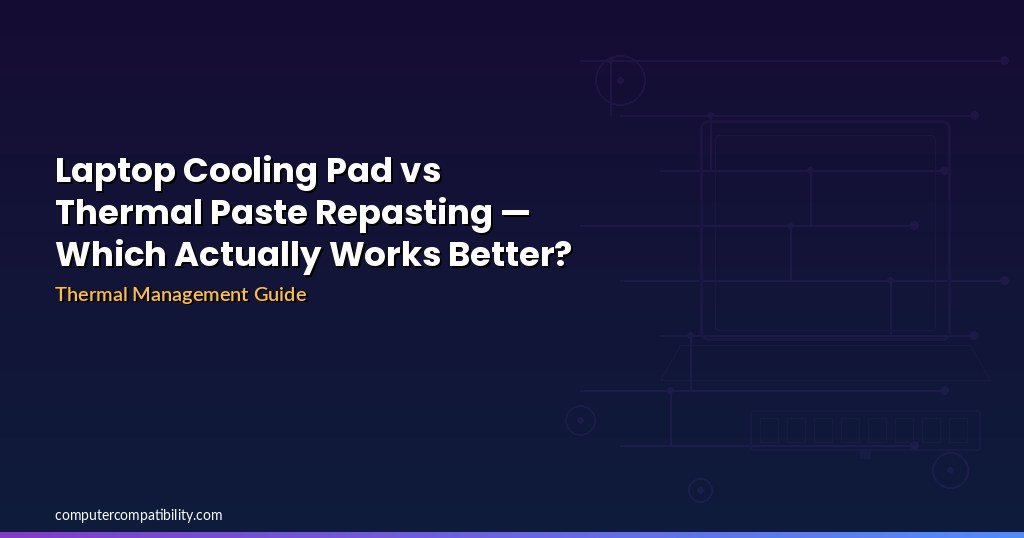 Laptop Cooling Pad vs Thermal Paste Repasting — Which Actually Works Better?

Thermal Management Guide

computercompatibility.com